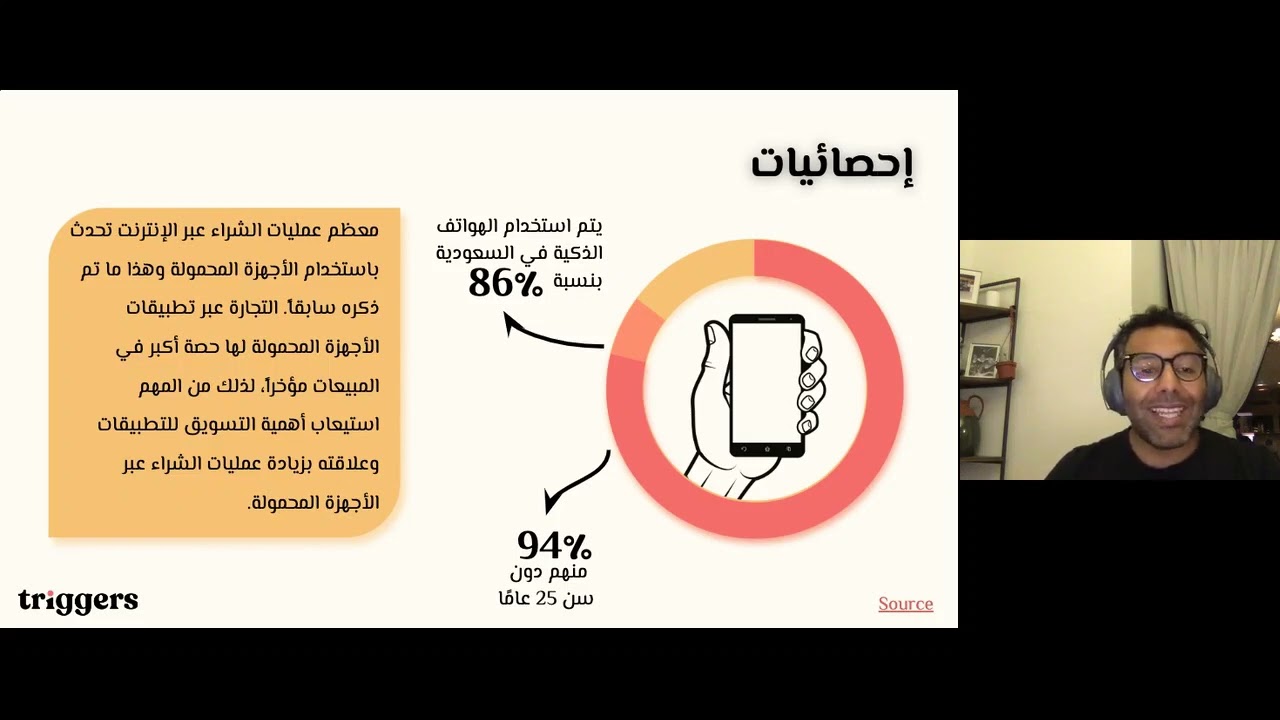 إحصائيات

يتم استخدام الهواتف الذكية في السعودية بنسبة 86%

94% منهم دون سن 25 عامًا

معظم عمليات الشراء عبر الإنترنت تحدث باستخدام الأجهزة المحمولة وهذا ما تم ذكره سابقاً. التجارة عبر تطبيقات الأجهزة المحمولة لها حصة أكبر في المبيعات مؤخراً، لذلك من المهم استيعاب أهمية التسويق للتطبيقات وعلاقته بزيادة عمليات الشراء عبر الأجهزة المحمولة.

triggers

Source